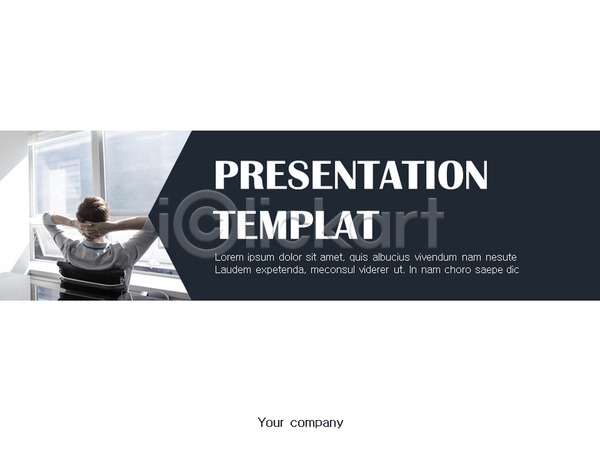 PRESENTATION TEMPLAT

iClickart

Lorem ipsum dolor sit amet, quis albucius vivendum nam nesute Laudem expetenda, meconsul viderer ut. In nam choro saepe dic

Your company